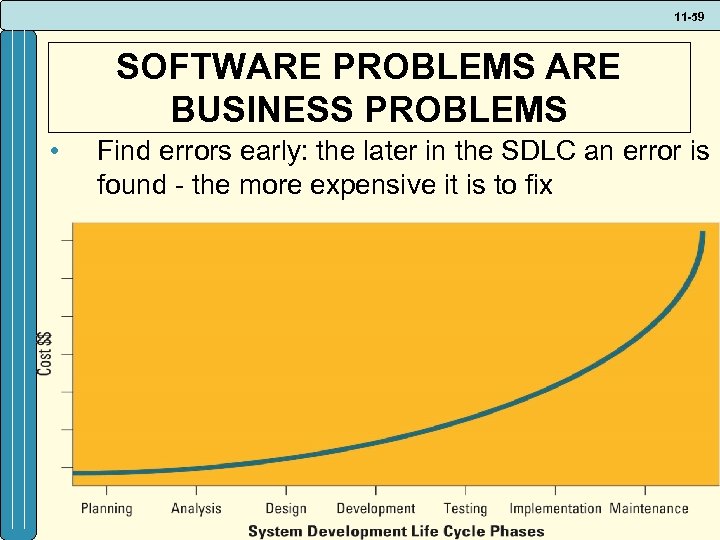 11-59

SOFTWARE PROBLEMS ARE BUSINESS PROBLEMS

• Find errors early: the later in the SDLC an error is found - the more expensive it is to fix

Cost $$

Planning Analysis Design Development Testing Implementation Maintenance

System Development Life Cycle Phases